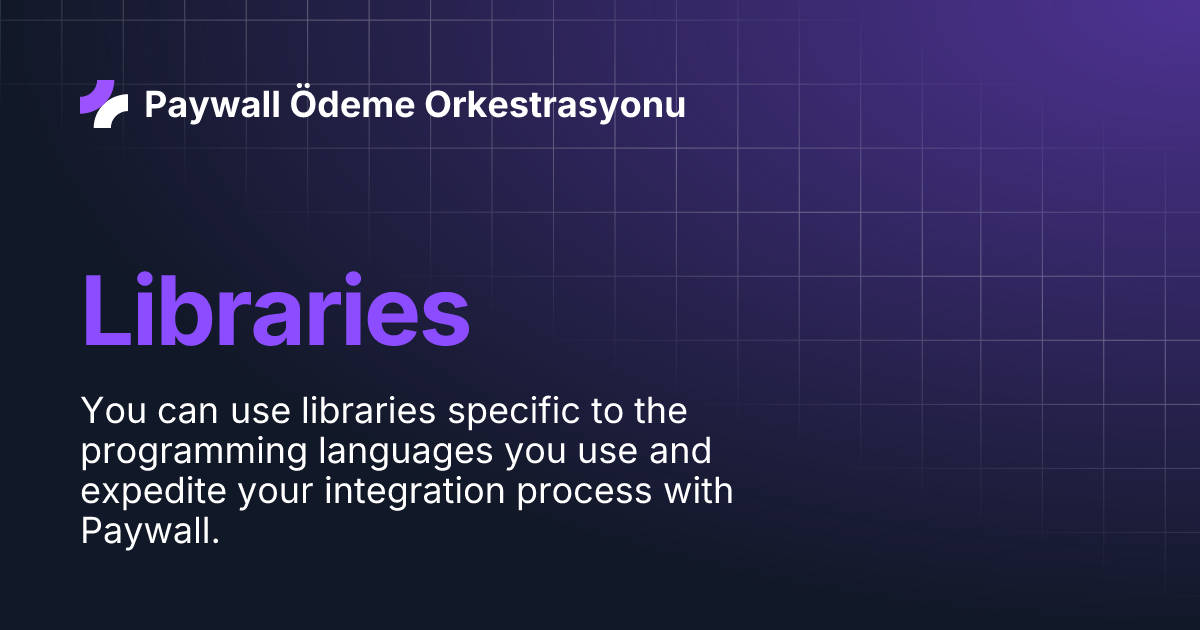 Paywall Ödeme Orkestrasyonu

Libraries

You can use libraries specific to the programming languages you use and expedite your integration process with Paywall.